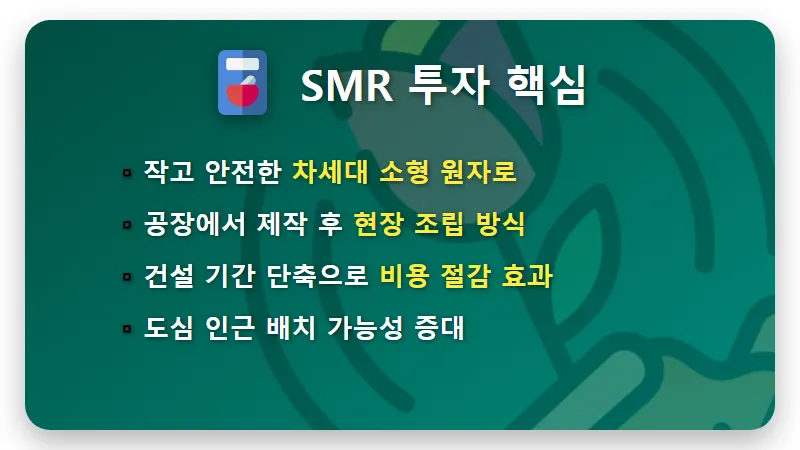 SMR 투자 핵심

▪ 작고 안전한 차세대 소형 원자로
▪ 공장에서 제작 후 현장 조립 방식
▪ 건설 기간 단축으로 비용 절감 효과
▪ 도심 인근 배치 가능성 증대